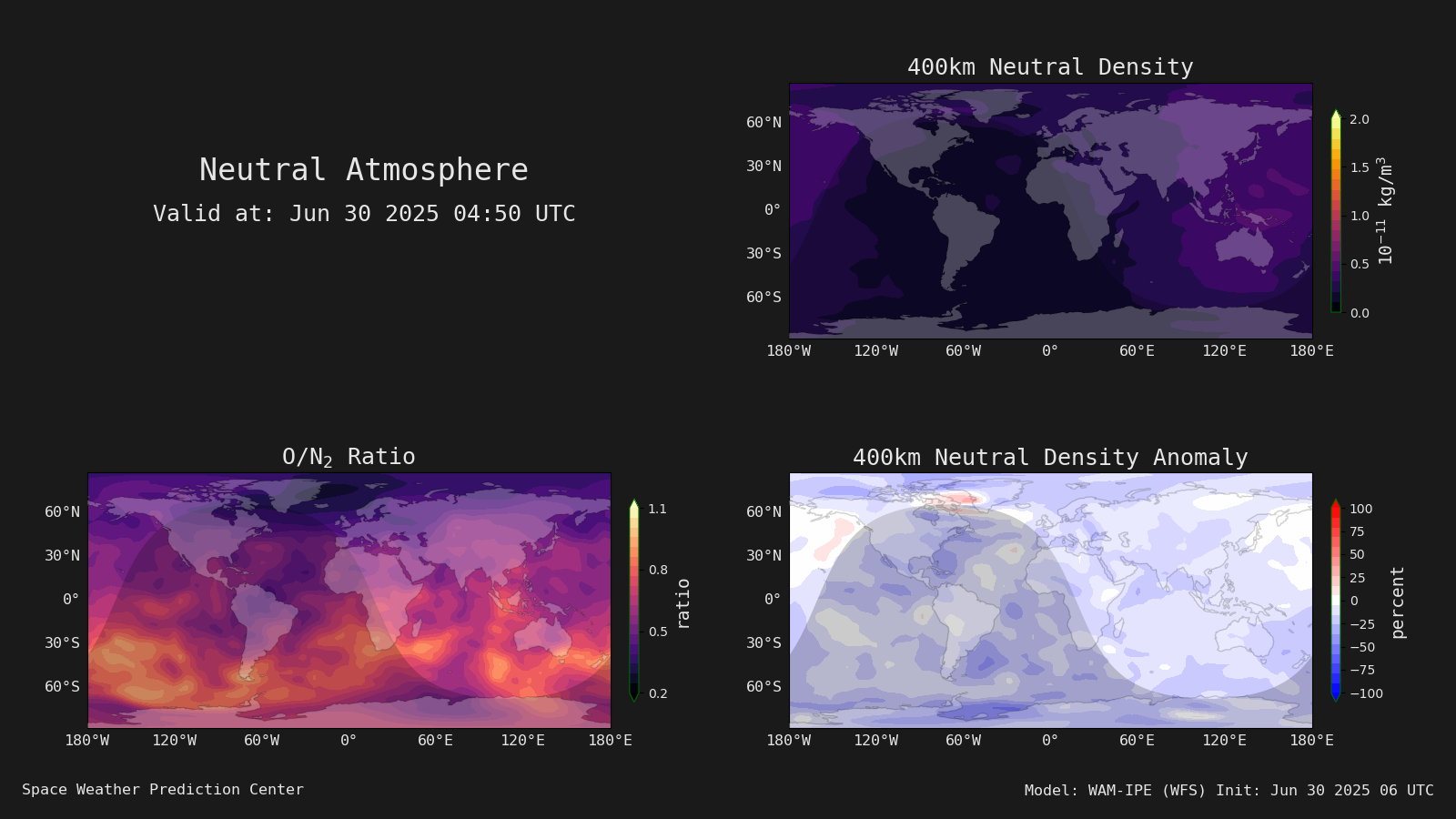 Neutral Atmosphere
Valid at: Jun 30 2025 04:50 UTC

400km Neutral Density

60°N
30°N
0°
30°S
60°S
180°W 120°W 60°W 0° 60°E 120°E 180°E

2.0
1.5
1.0
0.5
0.0
$10^{-11}$ kg/m$^3$

O/N$_2$ Ratio

60°N
30°N
0°
30°S
60°S
180°W 120°W 60°W 0° 60°E 120°E 180°E

1.1
0.8
0.5
0.2
ratio

400km Neutral Density Anomaly

60°N
30°N
0°
30°S
60°S
180°W 120°W 60°W 0° 60°E 120°E 180°E

100
75
50
25
0
−25
−50
−75
−100
percent

Space Weather Prediction Center

Model: WAM-IPE (WFS) Init: Jun 30 2025 06 UTC